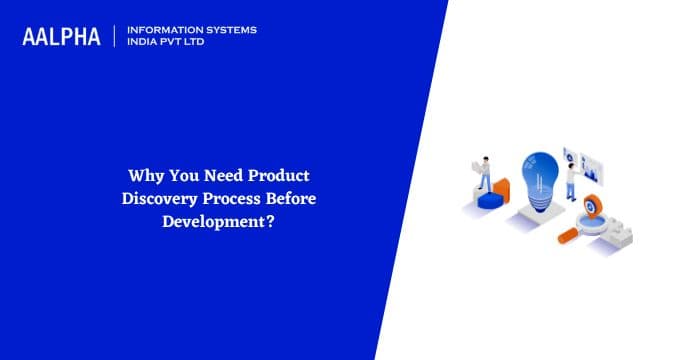 AALPHA | INFORMATION SYSTEMS INDIA PVT LTD

Why You Need Product Discovery Process Before Development?